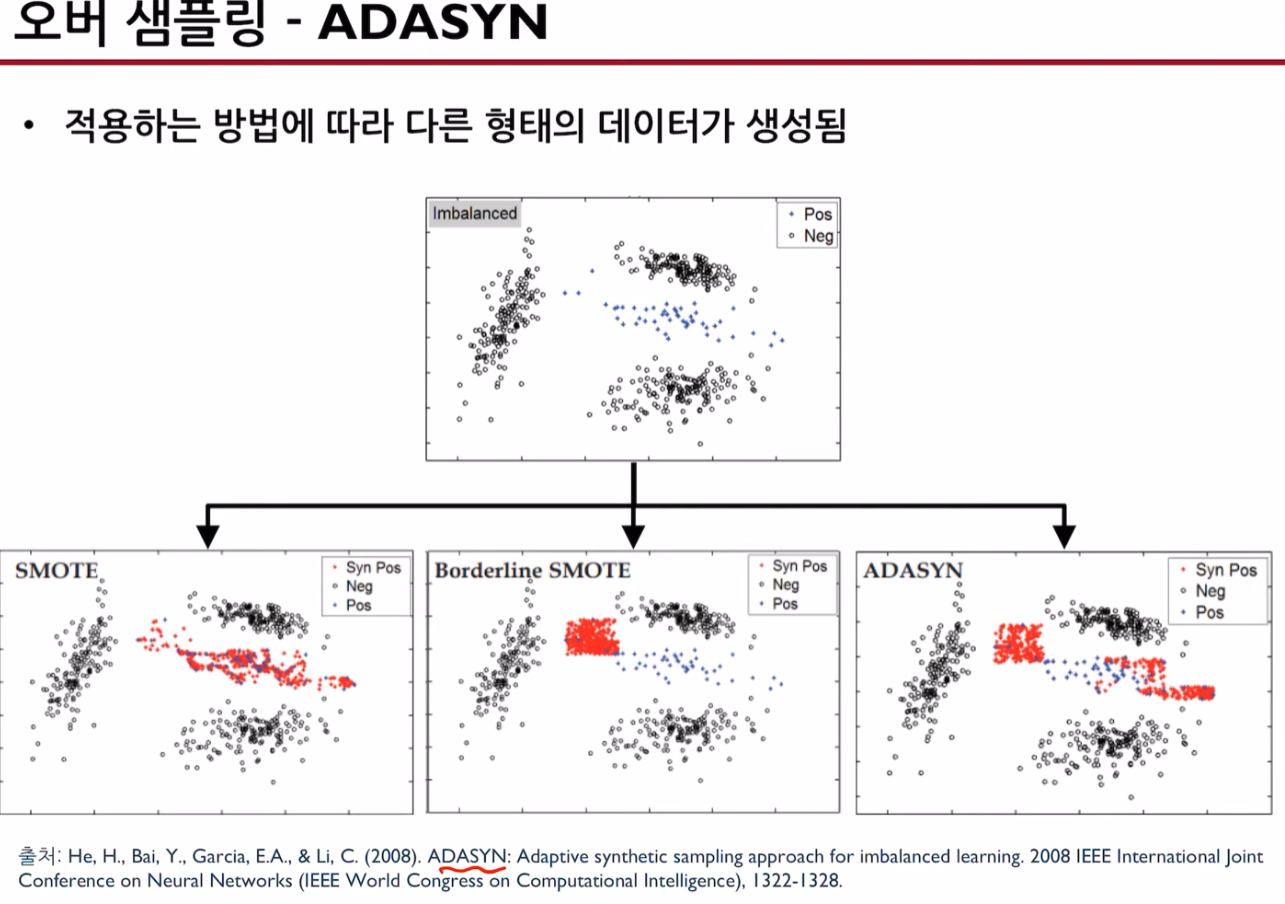 오버 샘플링 - ADASYN

• 적용하는 방법에 따라 다른 형태의 데이터가 생성됨

Imbalanced
Pos
Neg

SMOTE
Syn Pos
Neg
Pos

Borderline SMOTE
Syn Pos
Neg
Pos

ADASYN
Syn Pos
Neg
Pos

출처: He, H., Bai, Y., Garcia, E.A., & Li, C. (2008). ADASYN: Adaptive synthetic sampling approach for imbalanced learning. 2008 IEEE International Joint Conference on Neural Networks (IEEE World Congress on Computational Intelligence), 1322-1328.